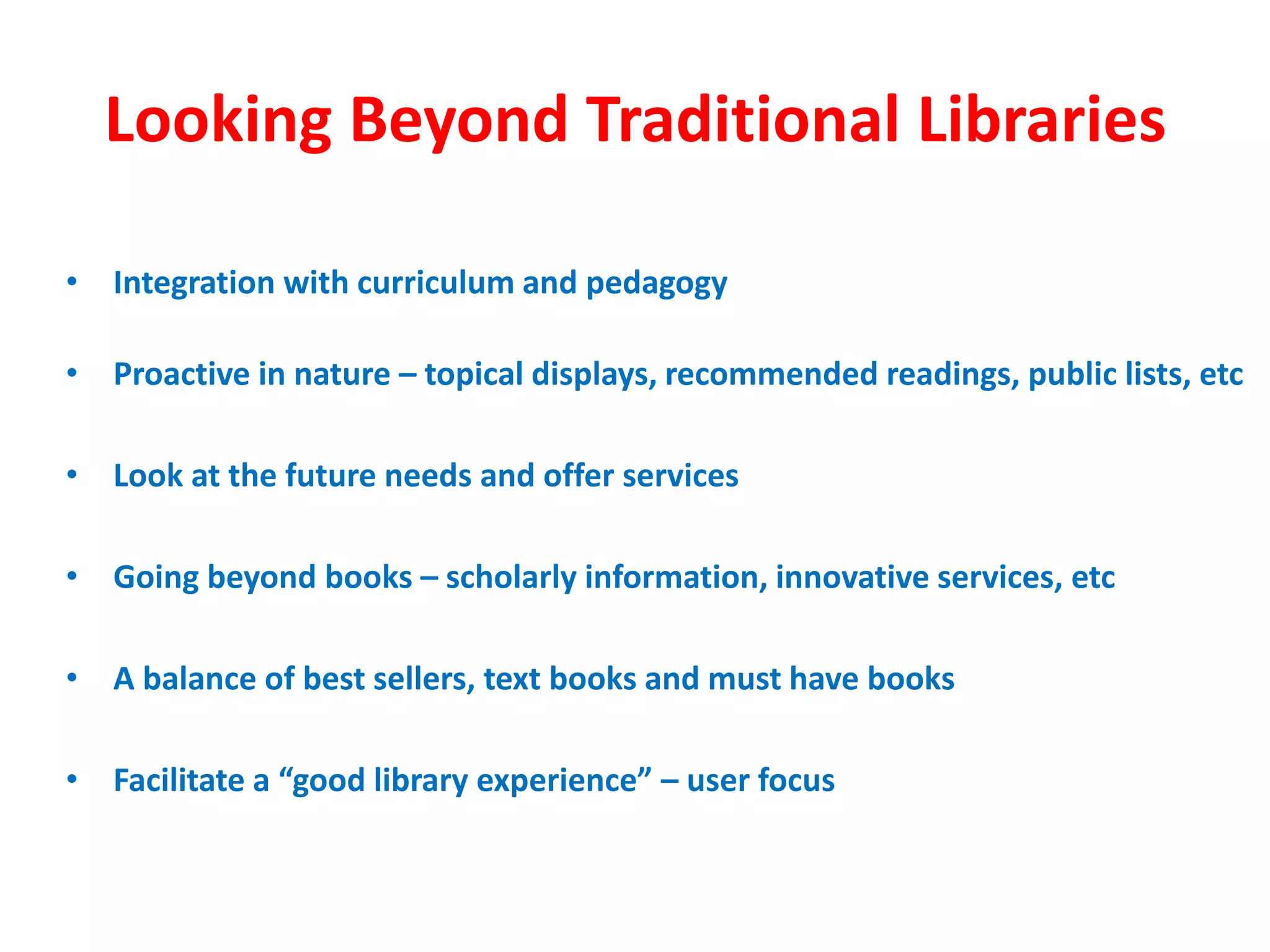 Looking Beyond Traditional Libraries

• Integration with curriculum and pedagogy

• Proactive in nature – topical displays, recommended readings, public lists, etc

• Look at the future needs and offer services

• Going beyond books – scholarly information, innovative services, etc

• A balance of best sellers, text books and must have books

• Facilitate a “good library experience” – user focus